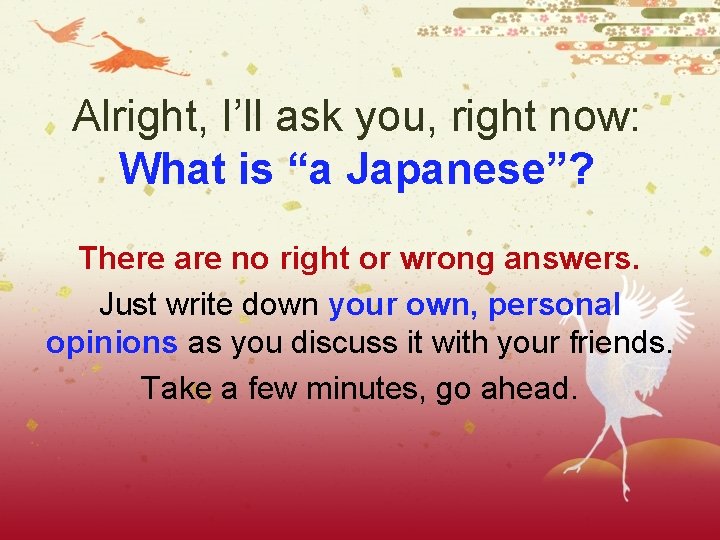 Alright, I’ll ask you, right now:
What is “a Japanese”?

There are no right or wrong answers.
Just write down your own, personal opinions as you discuss it with your friends.
Take a few minutes, go ahead.